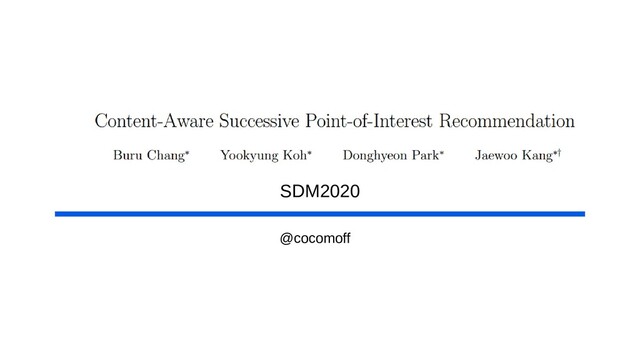 Content-Aware Successive Point-of-Interest Recommendation

Buru Chang* Yookyung Koh* Donghyeon Park* Jaewoo Kang*†

SDM2020

@cocomoff